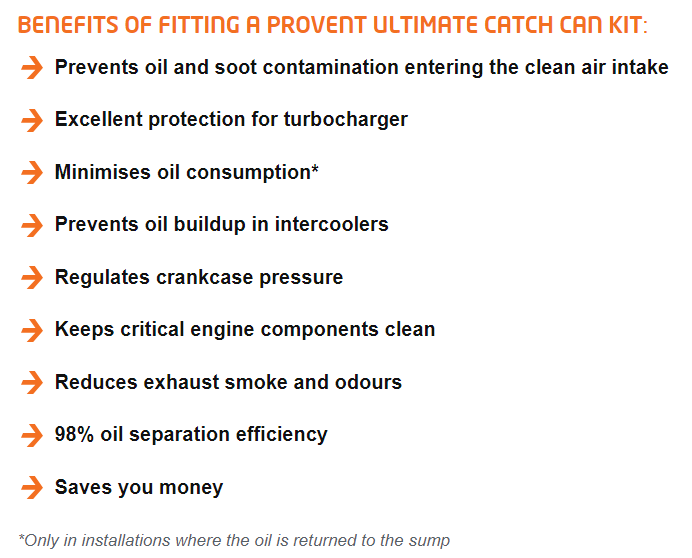 BENEFITS OF FITTING A PROVENT ULTIMATE CATCH CAN KIT:

Prevents oil and soot contamination entering the clean air intake

Excellent protection for turbocharger

Minimises oil consumption*

Prevents oil buildup in intercoolers

Regulates crankcase pressure

Keeps critical engine components clean

Reduces exhaust smoke and odours

98% oil separation efficiency

Saves you money

*Only in installations where the oil is returned to the sump